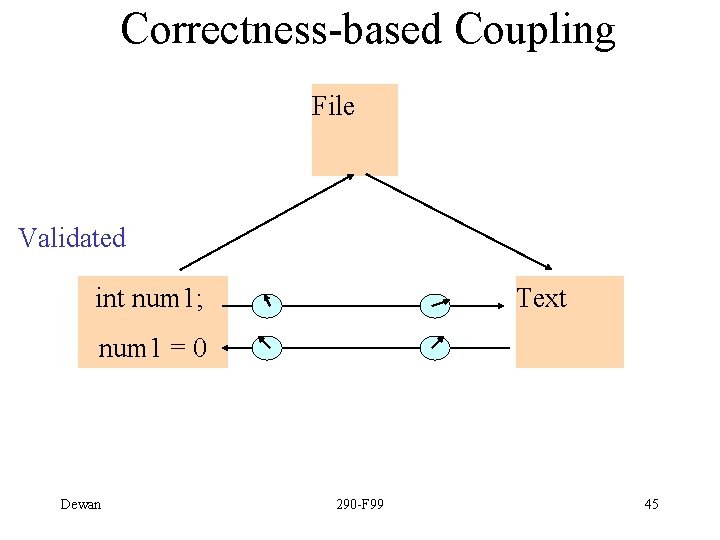 Correctness-based Coupling

File

Validated

int num1;

num1 = 0

Text

Dewan

290-F99

45